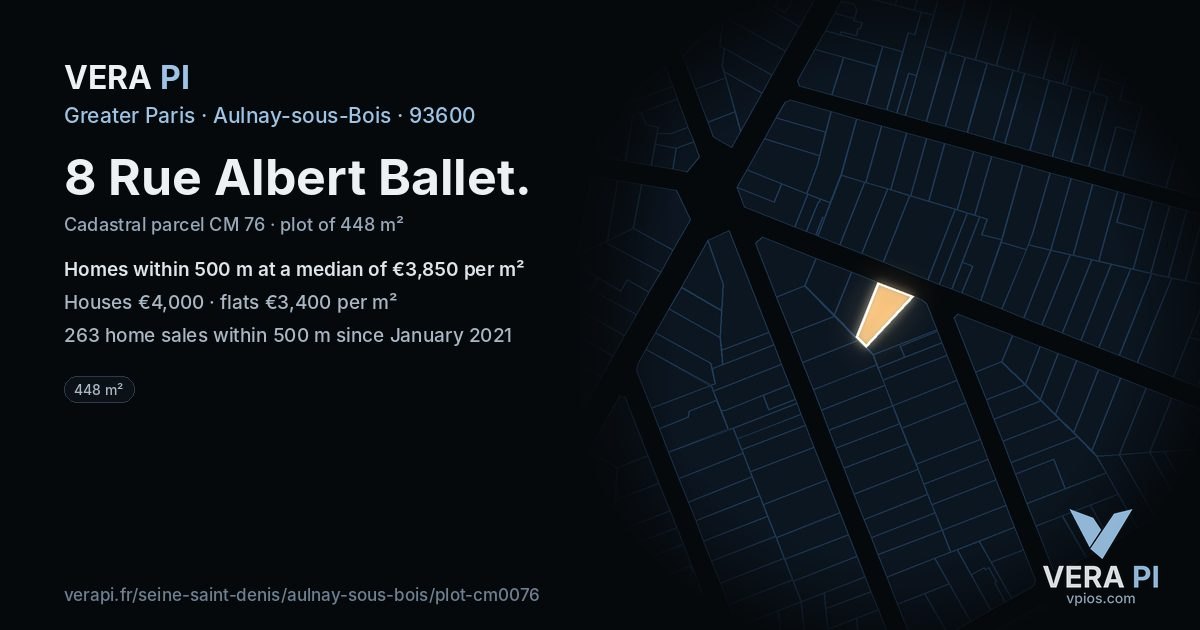 VERA PI

Greater Paris · Aulnay-sous-Bois · 93600

8 Rue Albert Ballet.

Cadastral parcel CM 76 · plot of 448 m²

Homes within 500 m at a median of €3,850 per m²

Houses €4,000 · flats €3,400 per m²

263 home sales within 500 m since January 2021

448 m²

verapi.fr/seine-saint-denis/aulnay-sous-bois/plot-cm0076

VERA PI
vpios.com